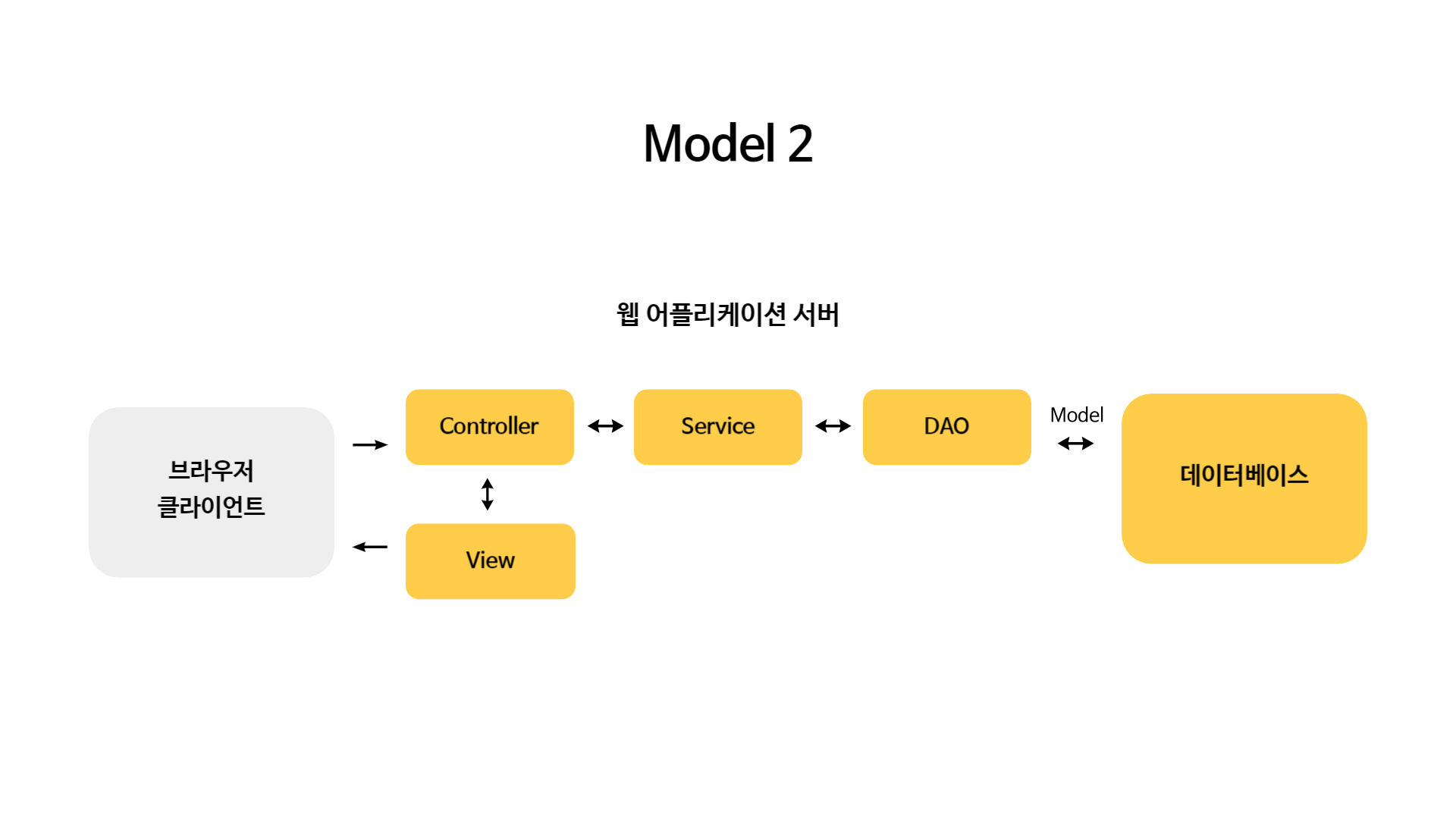 Model 2

웹 어플리케이션 서버

브라우저
클라이언트

Controller

Service

DAO

Model

데이터베이스

View